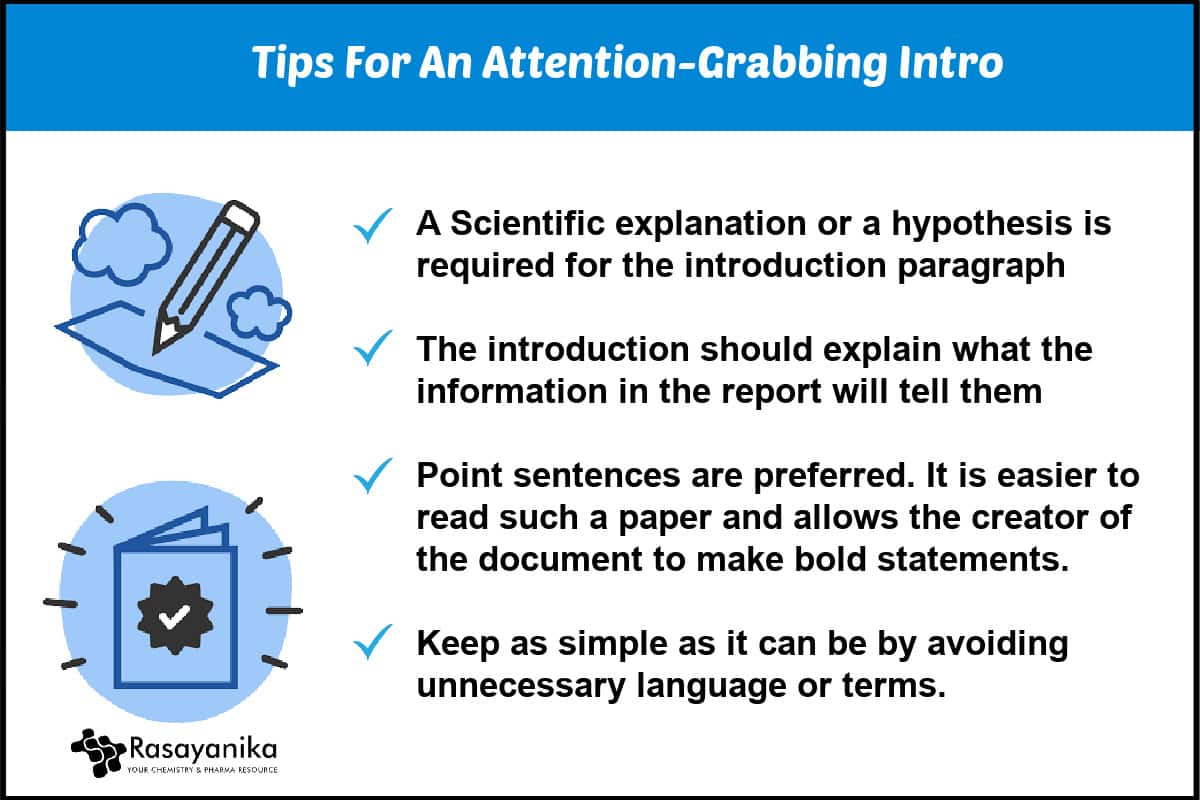 Tips For An Attention-Grabbing Intro

✓ A Scientific explanation or a hypothesis is required for the introduction paragraph

✓ The introduction should explain what the information in the report will tell them

✓ Point sentences are preferred. It is easier to read such a paper and allows the creator of the document to make bold statements.

✓ Keep as simple as it can be by avoiding unnecessary language or terms.

Rasayanika
YOUR CHEMISTRY & PHARMA RESOURCE